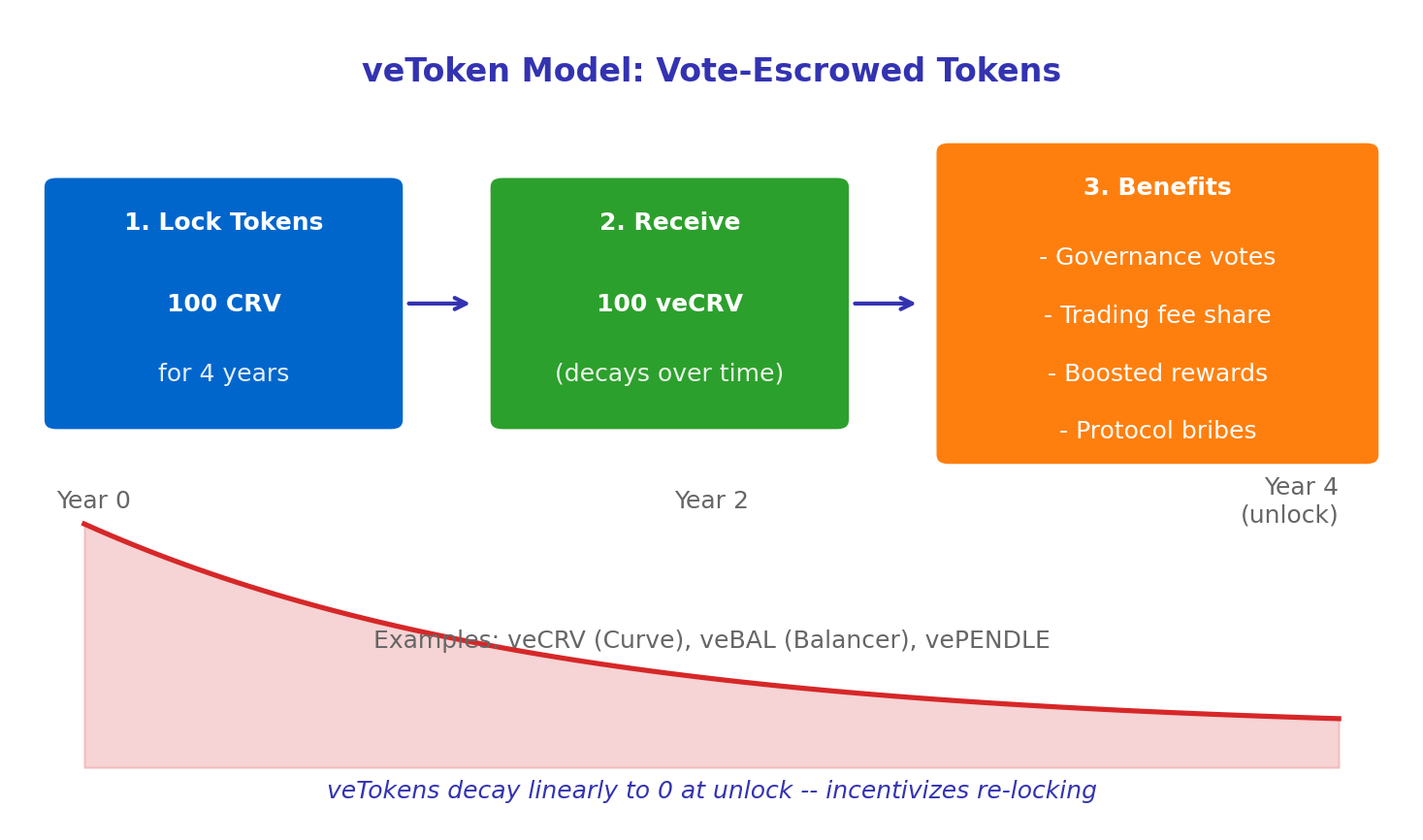 veToken Model: Vote-Escrowed Tokens

1. Lock Tokens

100 CRV

for 4 years

2. Receive

100 veCRV

(decays over time)

3. Benefits

- Governance votes

- Trading fee share

- Boosted rewards

- Protocol bribes

Year 0

Year 2

Year 4
(unlock)

Examples: veCRV (Curve), veBAL (Balancer), vePENDLE

veTokens decay linearly to 0 at unlock -- incentivizes re-locking